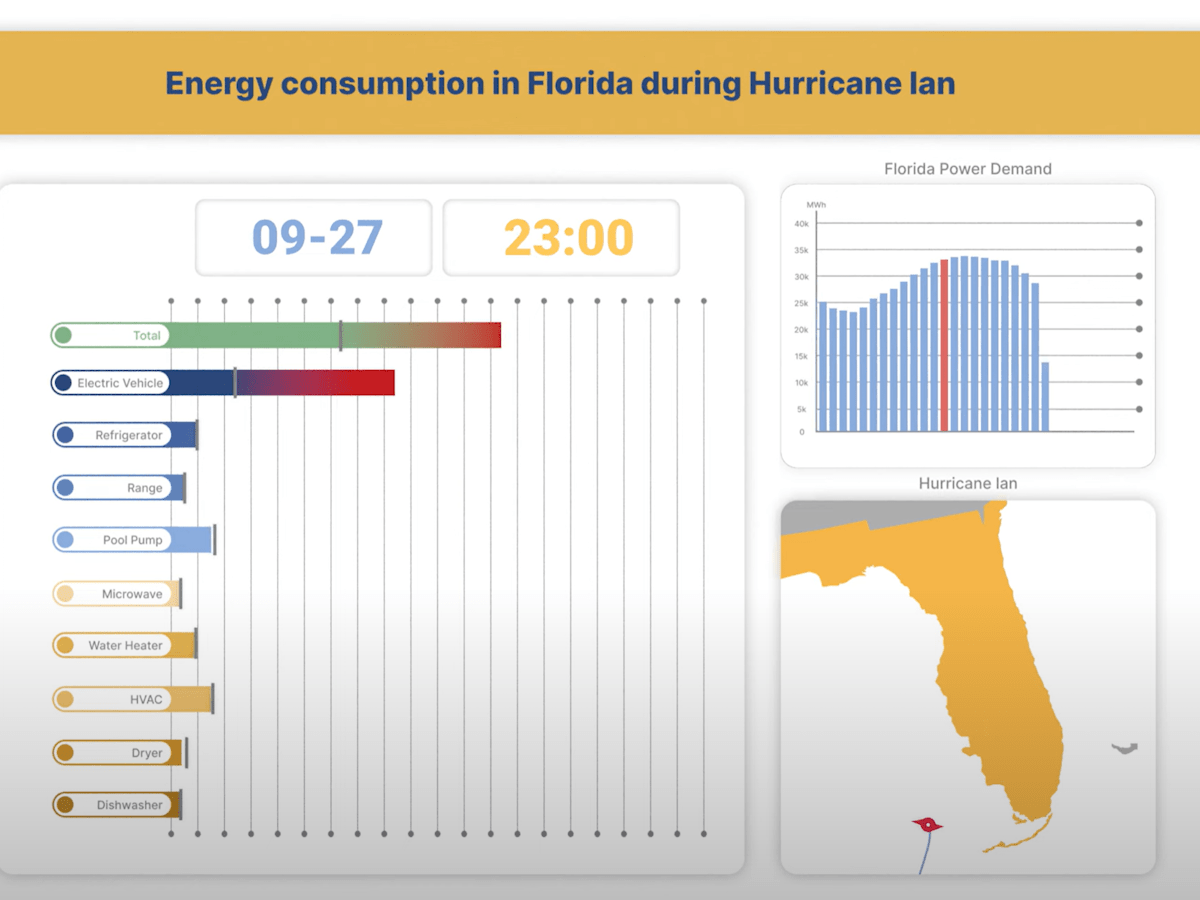 Energy consumption in Florida during Hurricane Ian

09-27

23:00

Total

Electric Vehicle

Refrigerator

Range

Pool Pump

Microwave

Water Heater

HVAC

Dryer

Dishwasher

Florida Power Demand

MWh

40k

35k

30k

25k

20k

15k

10k

5k

0

Hurricane Ian